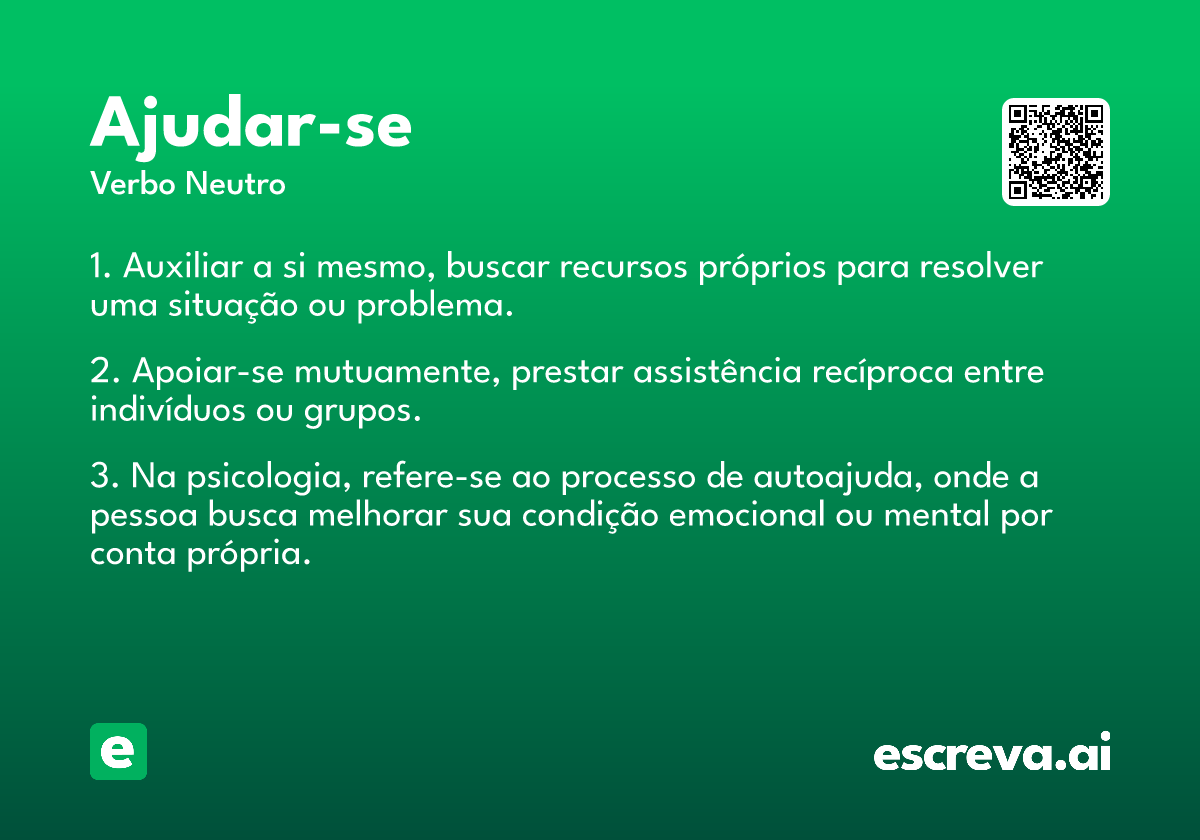 Ajudar-se
Verbo Neutro

1. Auxiliar a si mesmo, buscar recursos próprios para resolver uma situação ou problema.

2. Apoiar-se mutuamente, prestar assistência recíproca entre indivíduos ou grupos.

3. Na psicologia, refere-se ao processo de autoajuda, onde a pessoa busca melhorar sua condição emocional ou mental por conta própria.

e

escreva.ai